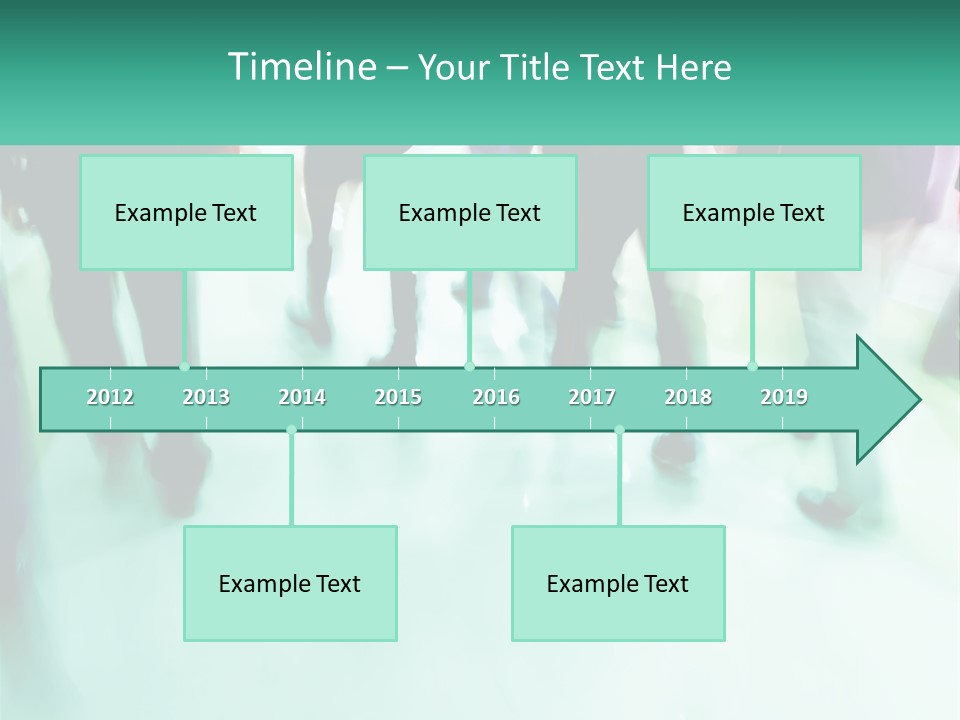 Timeline – Your Title Text Here

Example Text

Example Text

Example Text

2012 2013 2014 2015 2016 2017 2018 2019

Example Text

Example Text